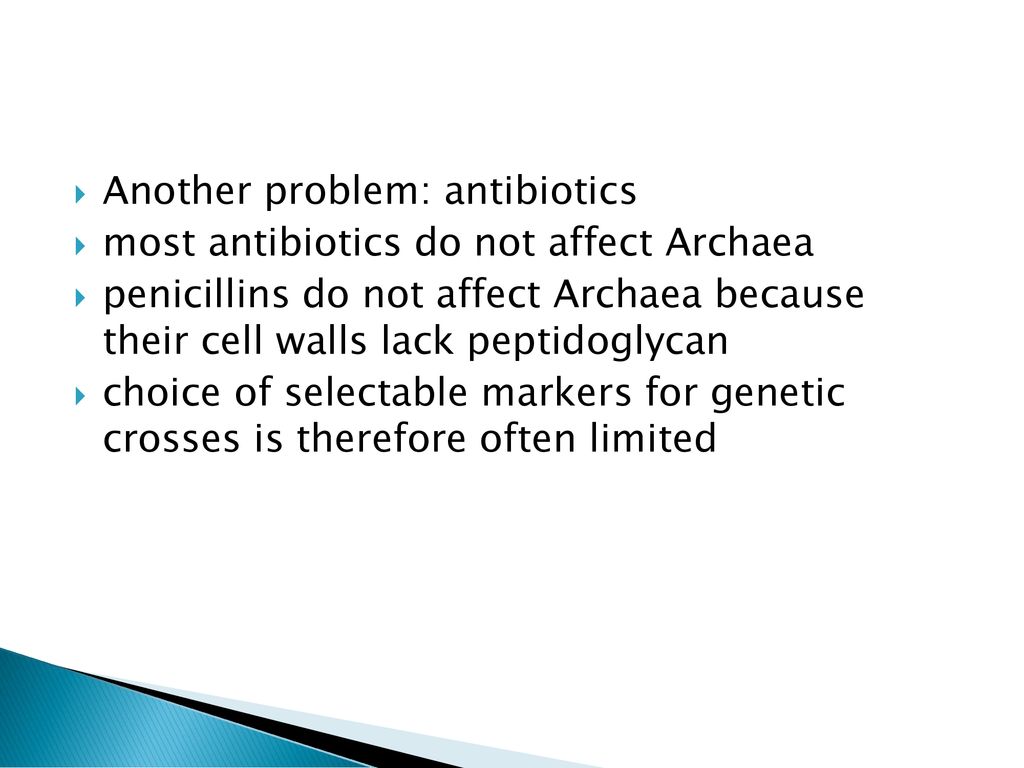 Another problem: antibiotics
most antibiotics do not affect Archaea
penicillins do not affect Archaea because their cell walls lack peptidoglycan
choice of selectable markers for genetic crosses is therefore often limited